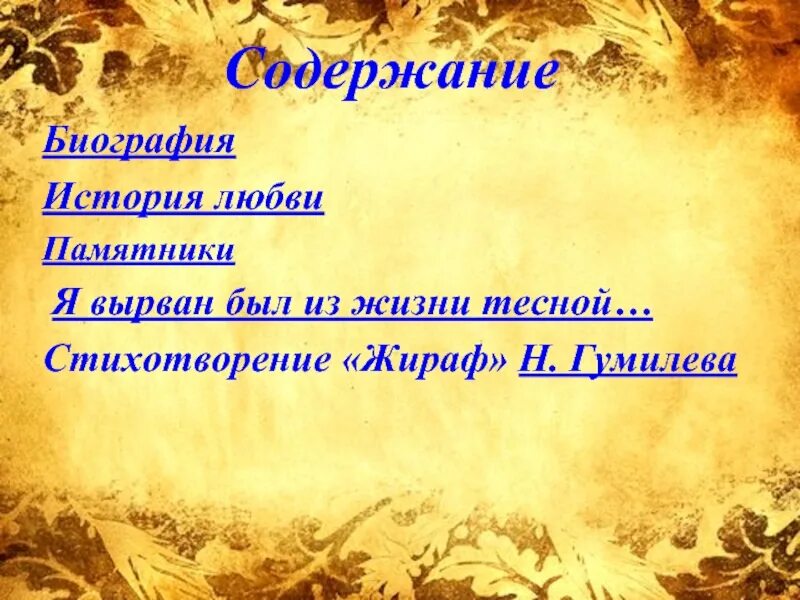 Содержание

Биография

История любви

Памятники

Я вырван был из жизни тесной…

Стихотворение «Жираф» Н. Гумилева